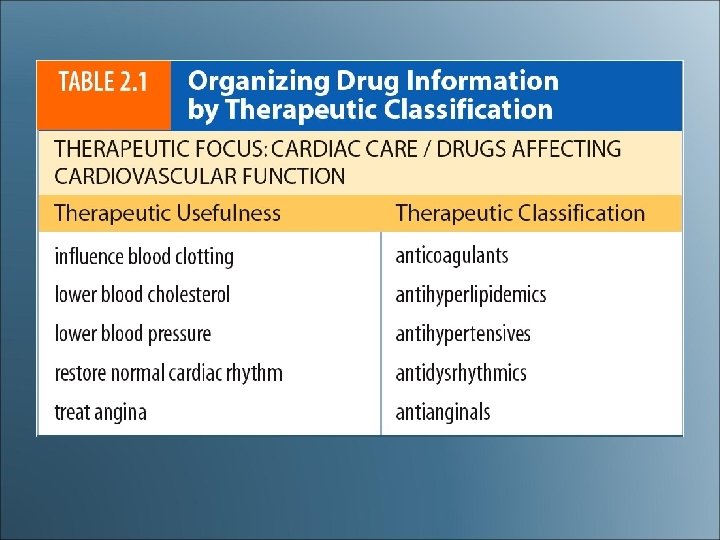 TABLE 2.1 Organizing Drug Information by Therapeutic Classification

THERAPEUTIC FOCUS: CARDIAC CARE / DRUGS AFFECTING CARDIOVASCULAR FUNCTION

| Therapeutic Usefulness | Therapeutic Classification |
|---|---|
| influence blood clotting | anticoagulants |
| lower blood cholesterol | antihyperlipidemics |
| lower blood pressure | antihypertensives |
| restore normal cardiac rhythm | antidysrhythmics |
| treat angina | antianginals |